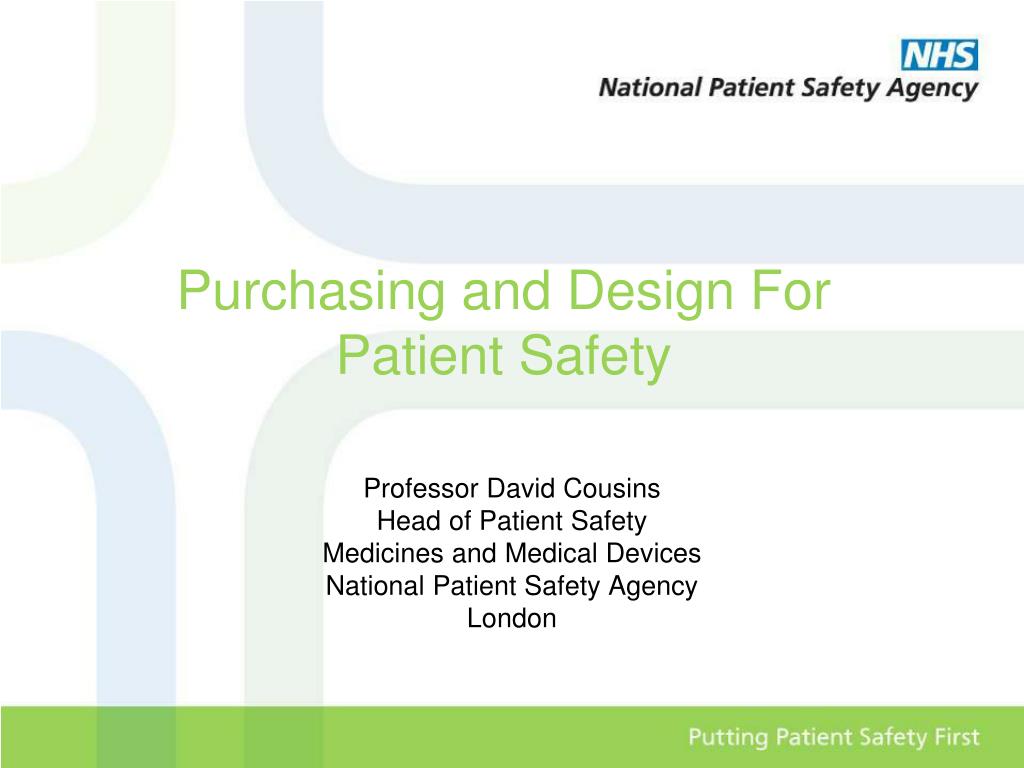 NHS
National Patient Safety Agency

Purchasing and Design For Patient Safety

Professor David Cousins
Head of Patient Safety
Medicines and Medical Devices
National Patient Safety Agency
London

Putting Patient Safety First